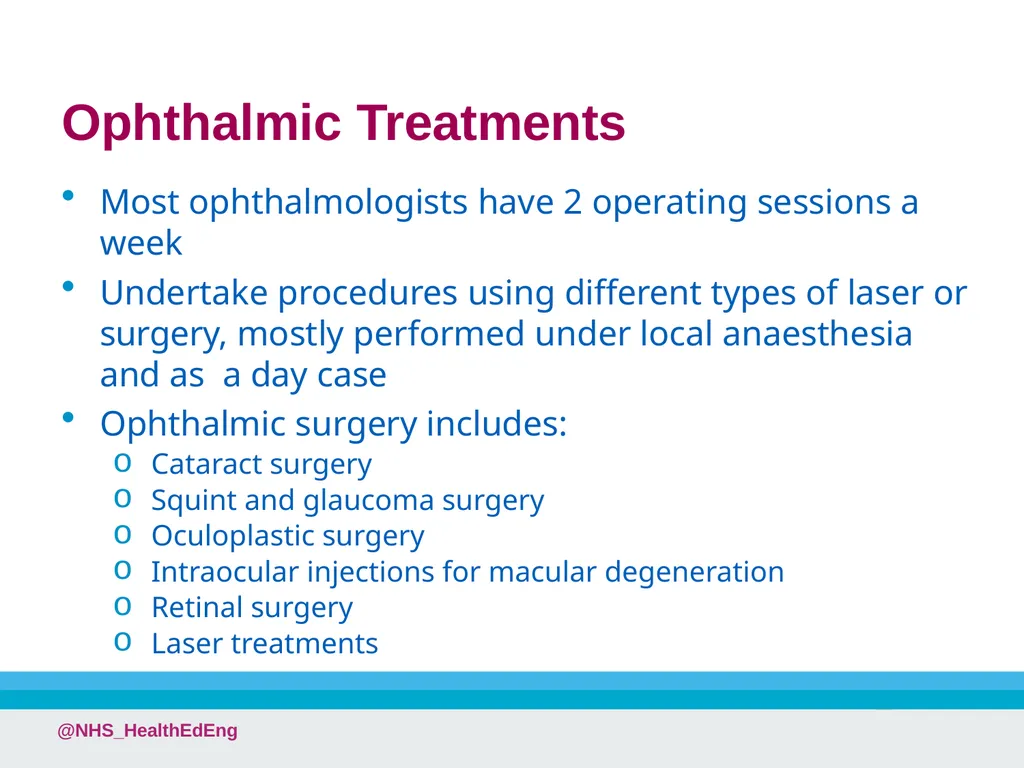 Ophthalmic Treatments

• Most ophthalmologists have 2 operating sessions a week
• Undertake procedures using different types of laser or surgery, mostly performed under local anaesthesia and as  a day case
• Ophthalmic surgery includes:
  o Cataract surgery
  o Squint and glaucoma surgery
  o Oculoplastic surgery
  o Intraocular injections for macular degeneration
  o Retinal surgery
  o Laser treatments

@NHS_HealthEdEng